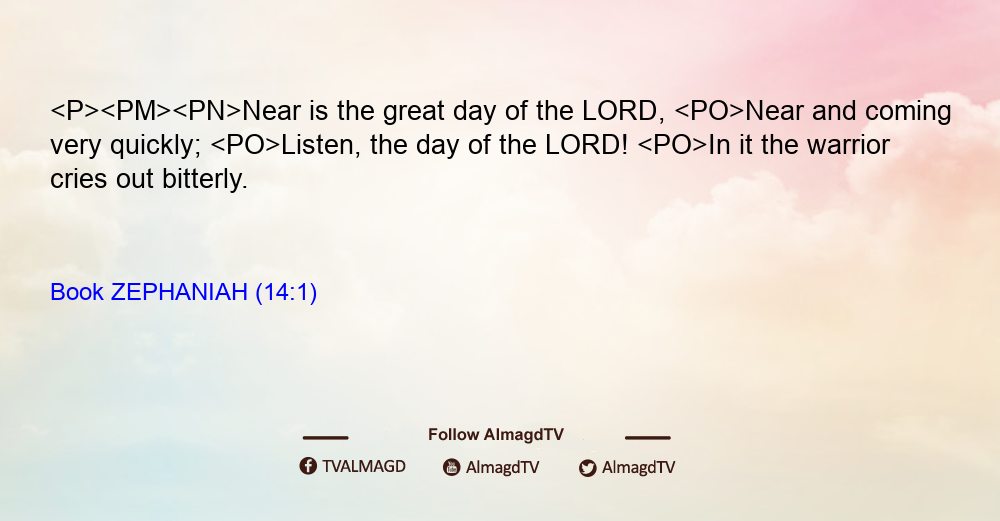 <P><PM><PN>Near is the great day of the LORD, <PO>Near and coming very quickly; <PO>Listen, the day of the LORD! <PO>In it the warrior cries out bitterly.

Book ZEPHANIAH (14:1)

Follow AlmagdTV

TVALMAGD AlmagdTV AlmagdTV